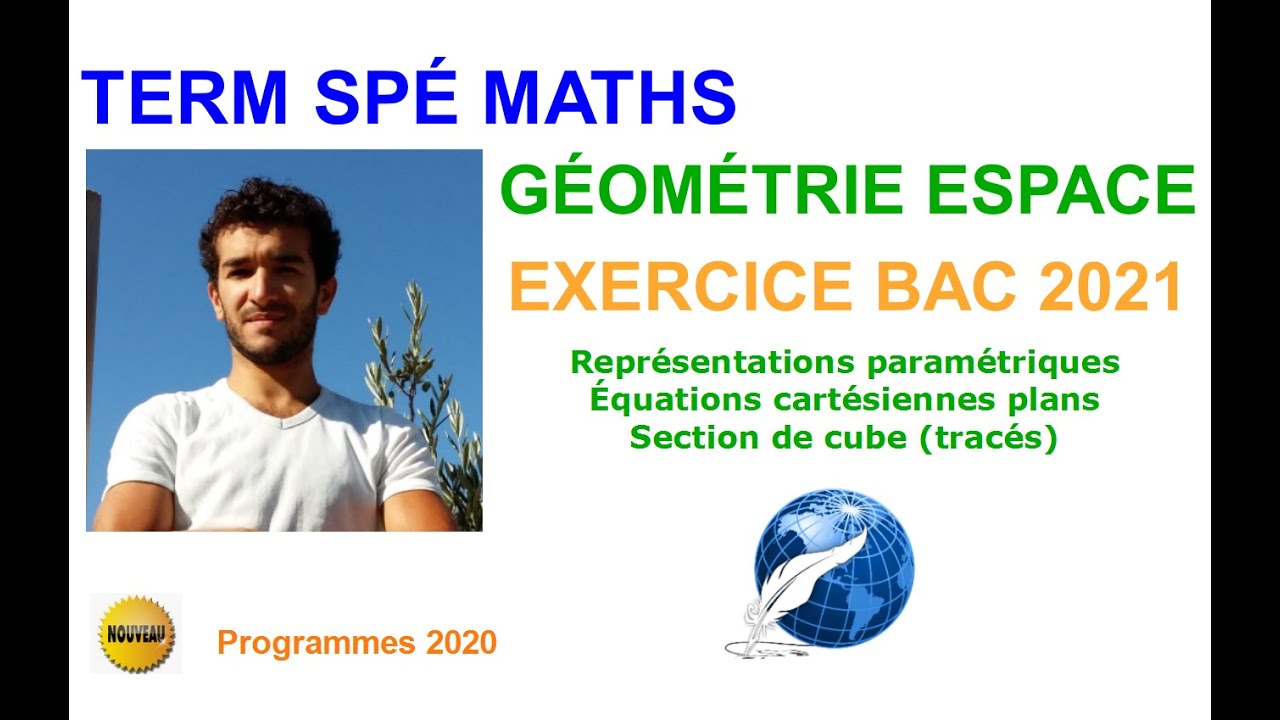 TERM SPÉ MATHS

GÉOMÉTRIE ESPACE

EXERCICE BAC 2021

Représentations paramétriques
Équations cartésiennes plans
Section de cube (tracés)

NOUVEAU

Programmes 2020